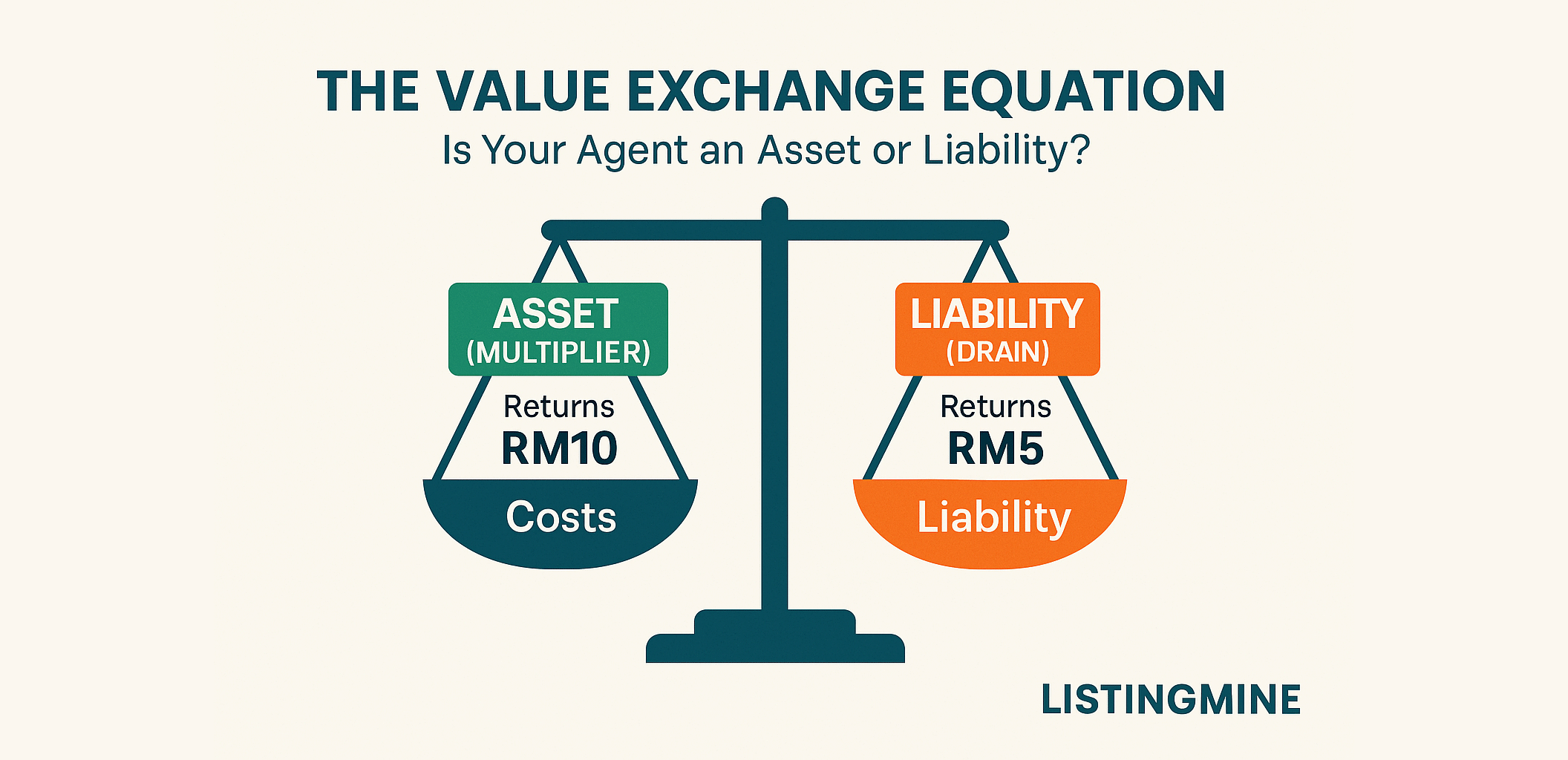 THE VALUE EXCHANGE EQUATION
Is Your Agent an Asset or Liability?

ASSET
(MULTIPLIER)

Returns
RM10

Costs

LIABILITY
(DRAIN)

Returns
RM5

Liability

LISTINGMINE